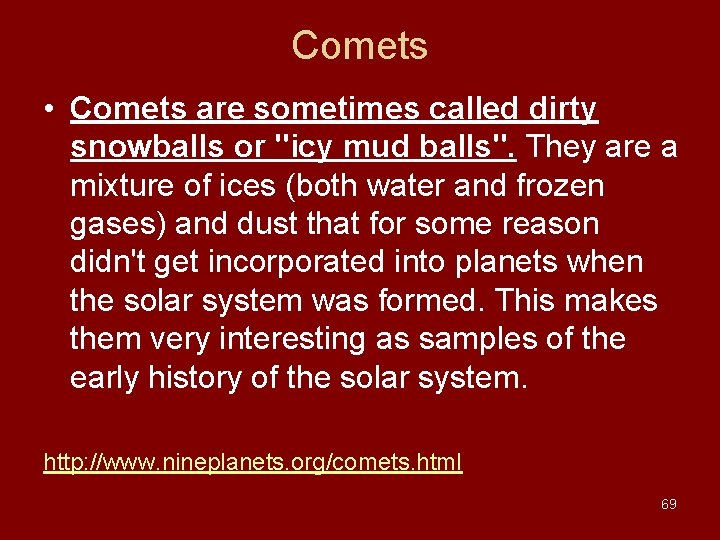 Comets

• Comets are sometimes called dirty snowballs or "icy mud balls". They are a mixture of ices (both water and frozen gases) and dust that for some reason didn't get incorporated into planets when the solar system was formed. This makes them very interesting as samples of the early history of the solar system.

http://www.nineplanets.org/comets.html

69